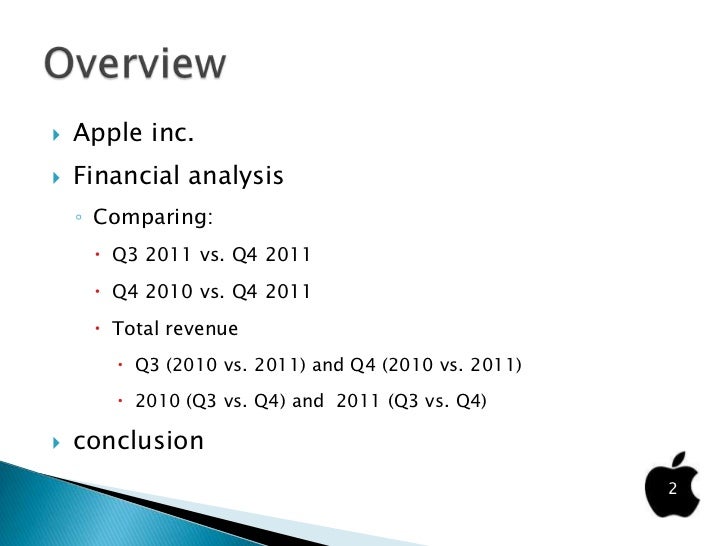 Overview

Apple inc.

Financial analysis

Comparing:

Q3 2011 vs. Q4 2011

Q4 2010 vs. Q4 2011

Total revenue

Q3 (2010 vs. 2011) and Q4 (2010 vs. 2011)

2010 (Q3 vs. Q4) and 2011 (Q3 vs. Q4)

conclusion

2